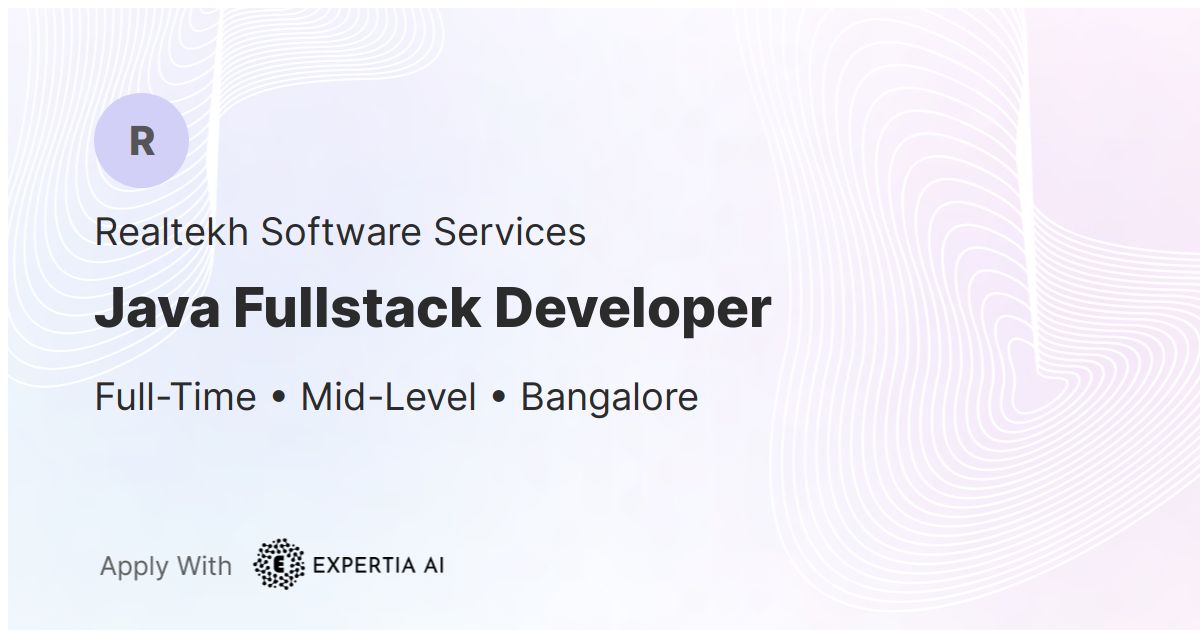 R

Realtekh Software Services

Java Fullstack Developer

Full-Time • Mid-Level • Bangalore

Apply With E EXPERTIA AI